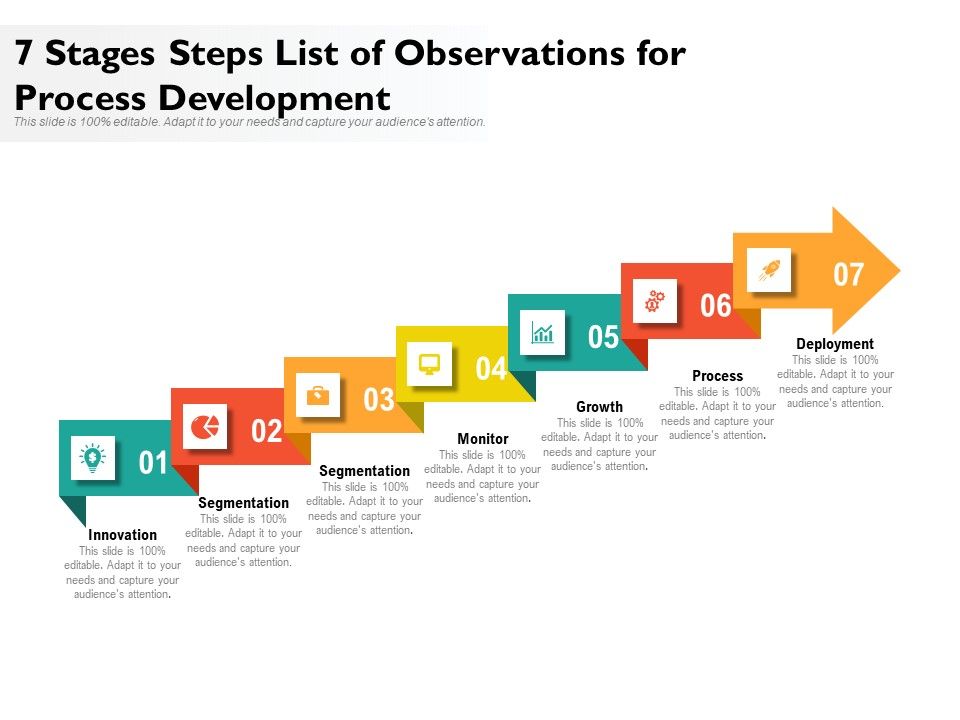 7 Stages Steps List of Observations for Process Development

This slide is 100% editable. Adapt it to your needs and capture your audience's attention.

01

Innovation
This slide is 100% editable. Adapt it to your needs and capture your audience's attention.

02

Segmentation
This slide is 100% editable. Adapt it to your needs and capture your audience's attention.

03

Segmentation
This slide is 100% editable. Adapt it to your needs and capture your audience's attention.

04

Monitor
This slide is 100% editable. Adapt it to your needs and capture your audience's attention.

05

Growth
This slide is 100% editable. Adapt it to your needs and capture your audience's attention.

06

Process
This slide is 100% editable. Adapt it to your needs and capture your audience's attention.

07

Deployment
This slide is 100% editable. Adapt it to your needs and capture your audience's attention.